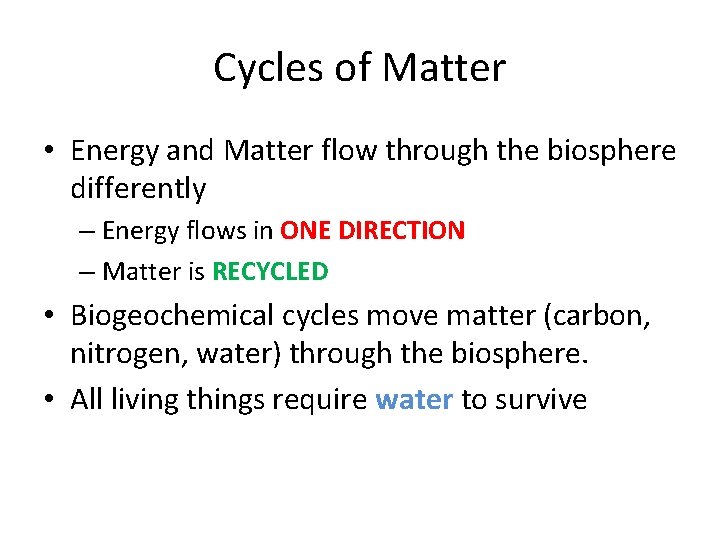 Cycles of Matter

• Energy and Matter flow through the biosphere differently

– Energy flows in ONE DIRECTION

– Matter is RECYCLED

• Biogeochemical cycles move matter (carbon, nitrogen, water) through the biosphere.

• All living things require water to survive